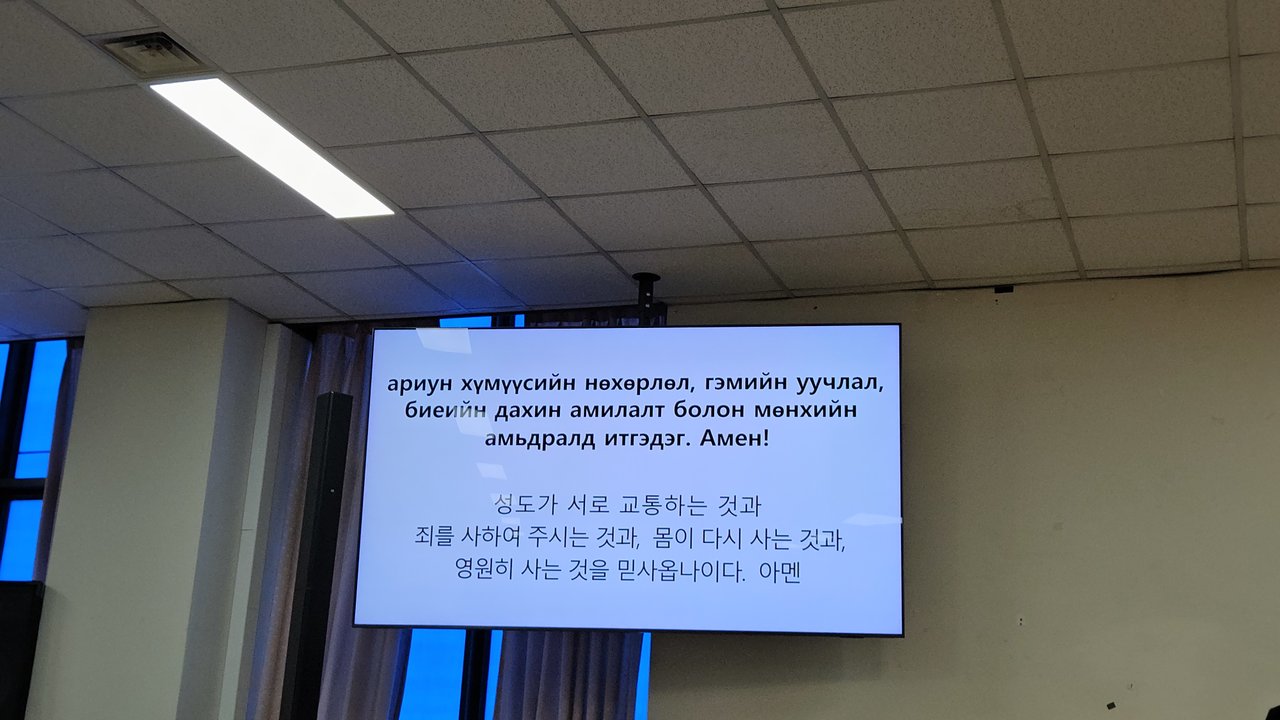 ариун хүмүүсийн нөхөрлөл, гэмийн уучлал, биеийн дахин амилалт болон мөнхийн амьдралд итгэдэг. Амен!

성도가 서로 교통하는 것과
죄를 사하여 주시는 것과, 몸이 다시 사는 것과,
영원히 사는 것을 믿사옵나이다. 아멘